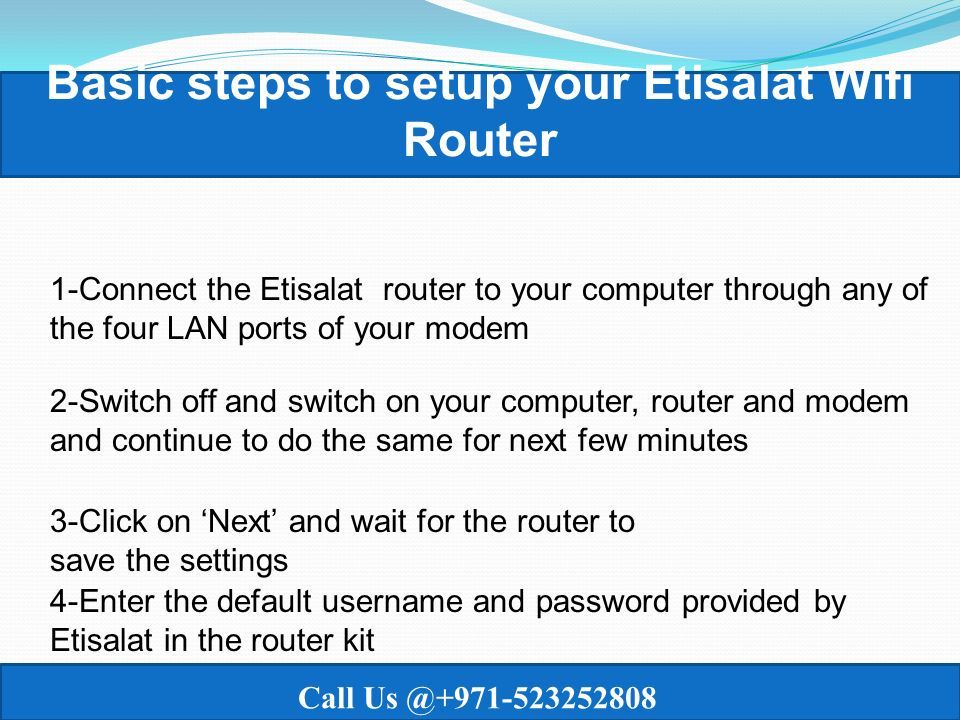 Basic steps to setup your Etisalat Wifi Router

1-Connect the Etisalat router to your computer through any of the four LAN ports of your modem

2-Switch off and switch on your computer, router and modem and continue to do the same for next few minutes

3-Click on ‘Next’ and wait for the router to save the settings

4-Enter the default username and password provided by Etisalat in the router kit

Call Us @+971-523252808